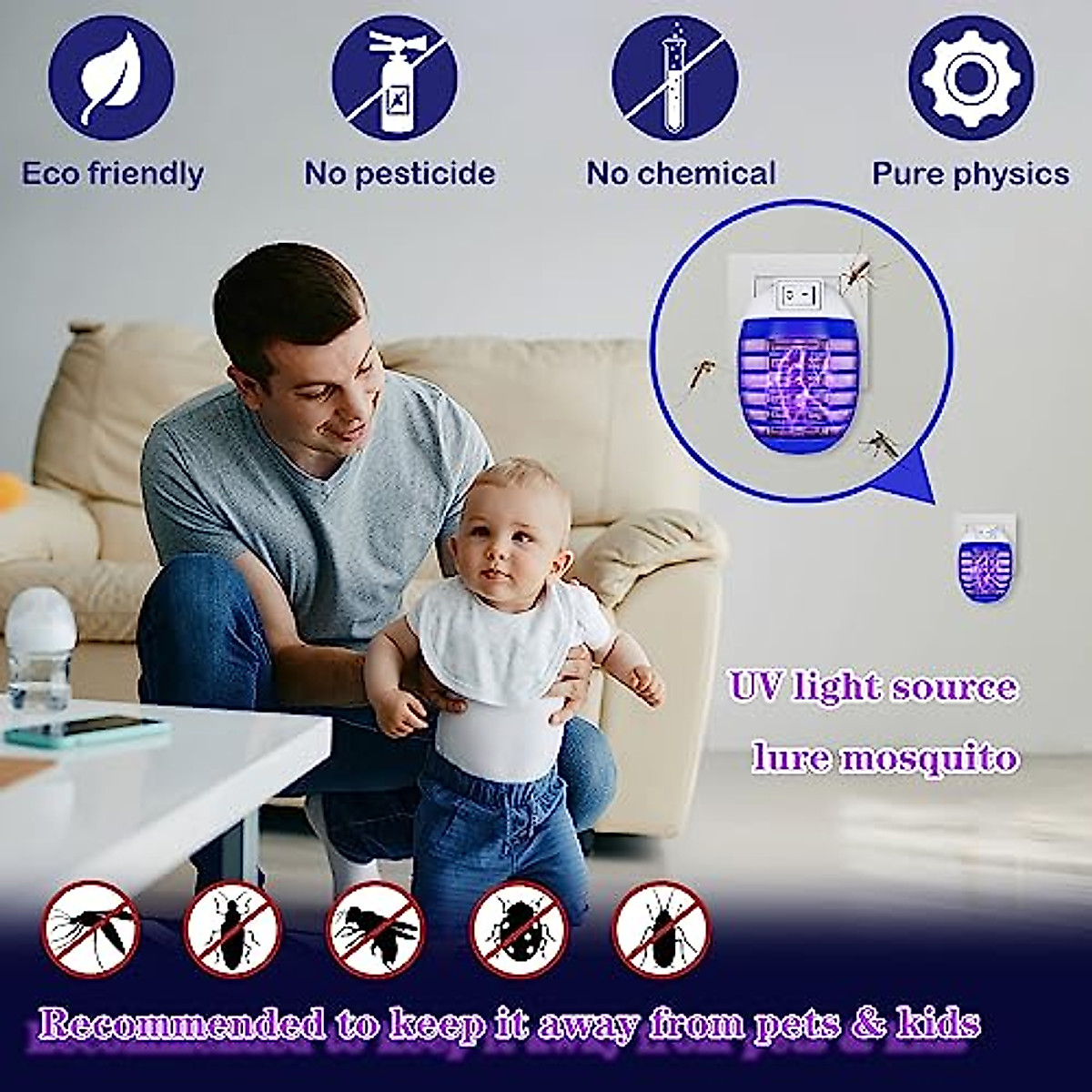 Eco friendly

No pesticide

No chemical

Pure physics

UV light source

lure mosquito

Recommended to keep it away from pets & kids